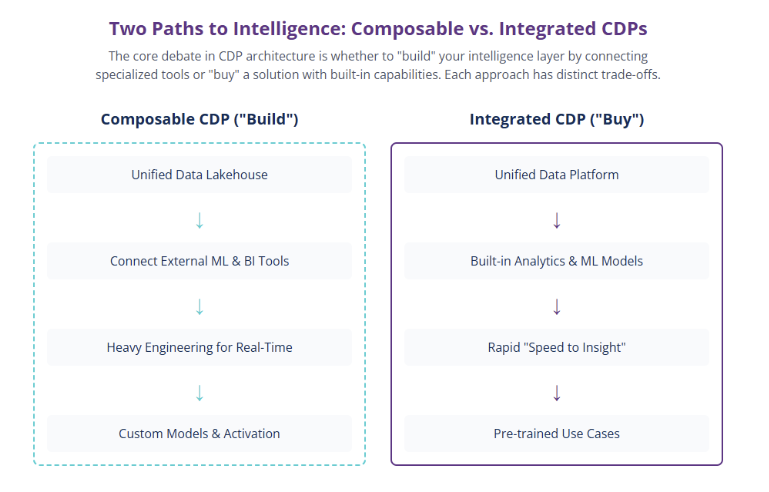 Two Paths to Intelligence: Composable vs. Integrated CDPs

The core debate in CDP architecture is whether to "build" your intelligence layer by connecting specialized tools or "buy" a solution with built-in capabilities. Each approach has distinct trade-offs.

Composable CDP ("Build")

Unified Data Lakehouse

↓

Connect External ML & BI Tools

↓

Heavy Engineering for Real-Time

↓

Custom Models & Activation

Integrated CDP ("Buy")

Unified Data Platform

↓

Built-in Analytics & ML Models

↓

Rapid "Speed to Insight"

↓

Pre-trained Use Cases